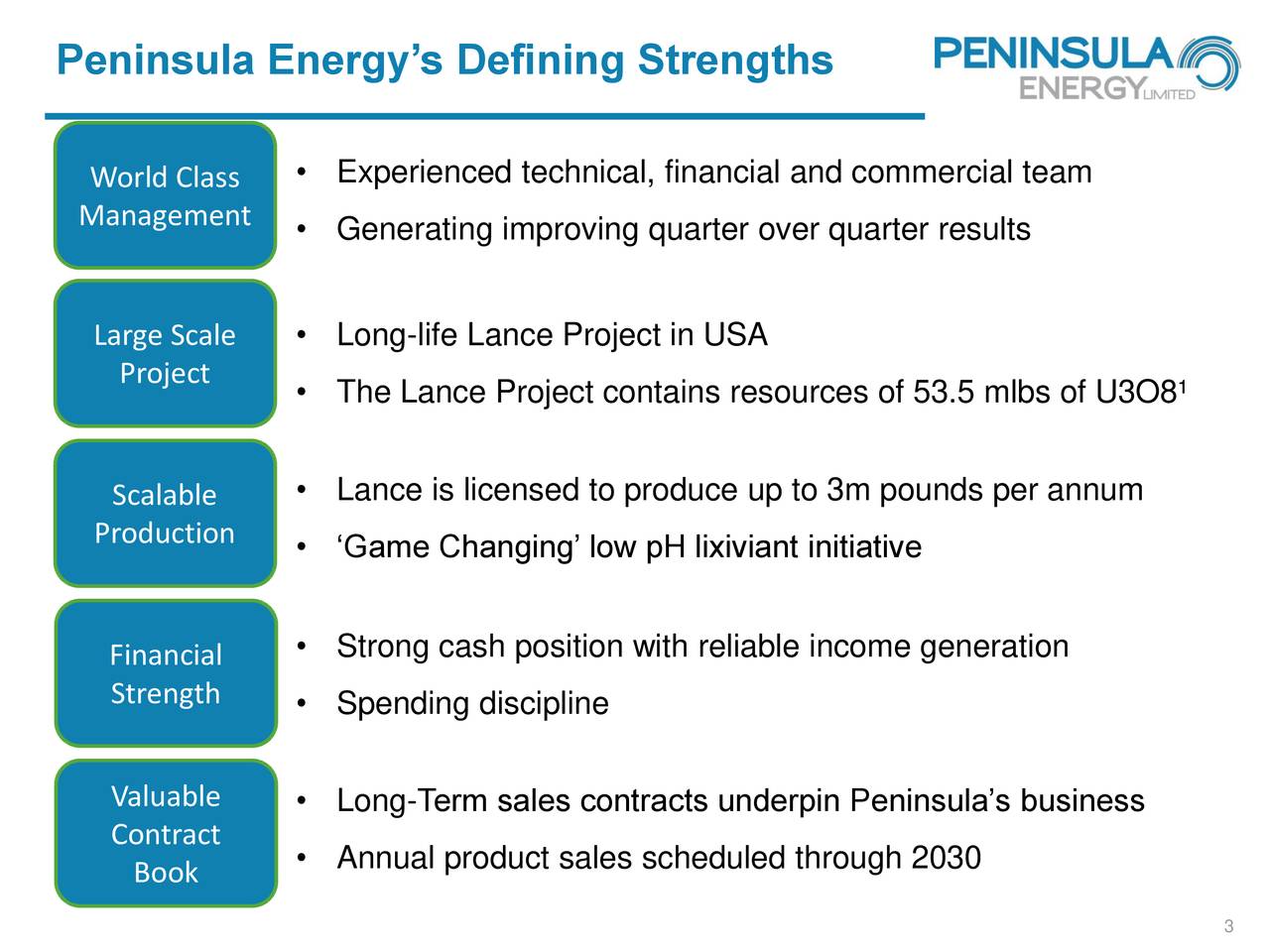 Peninsula Energy's Defining Strengths

PENINSULA ENERGY LIMITED

World Class Management

• Experienced technical, financial and commercial team
• Generating improving quarter over quarter results

Large Scale Project

• Long-life Lance Project in USA
• The Lance Project contains resources of 53.5 mlbs of U3O8¹

Scalable Production

• Lance is licensed to produce up to 3m pounds per annum
• 'Game Changing' low pH lixiviant initiative

Financial Strength

• Strong cash position with reliable income generation
• Spending discipline

Valuable Contract Book

• Long-Term sales contracts underpin Peninsula's business
• Annual product sales scheduled through 2030

3